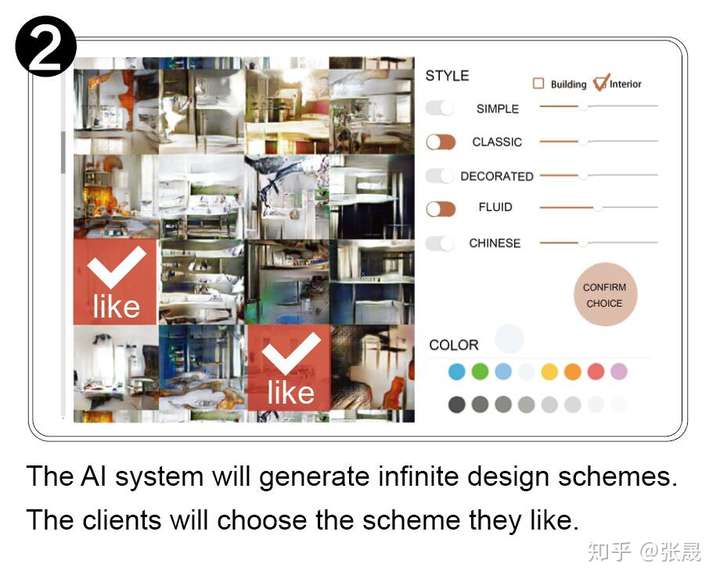 2

like

like

STYLE

Building Interior

SIMPLE

CLASSIC

DECORATED

FLUID

CHINESE

CONFIRM CHOICE

COLOR

The AI system will generate infinite design schemes.

The clients will choose the scheme they like.

知乎 @张晟